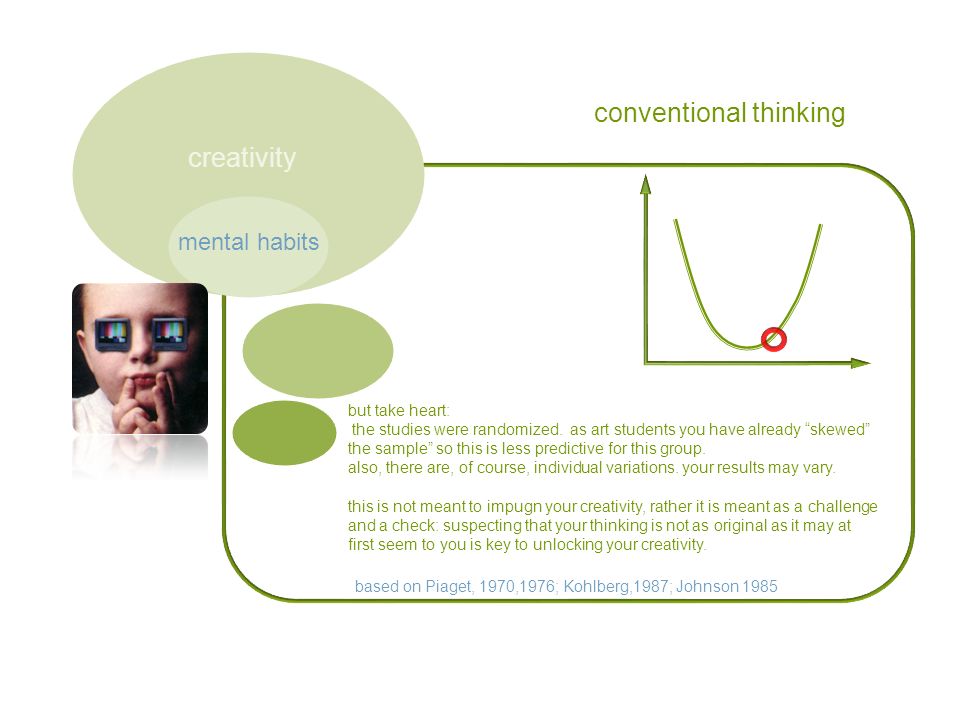 creativity

mental habits

conventional thinking

but take heart:
the studies were randomized. as art students you have already “skewed” the sample” so this is less predictive for this group.
also, there are, of course, individual variations. your results may vary.

this is not meant to impugn your creativity, rather it is meant as a challenge and a check: suspecting that your thinking is not as original as it may at first seem to you is key to unlocking your creativity.

based on Piaget, 1970,1976; Kohlberg,1987; Johnson 1985